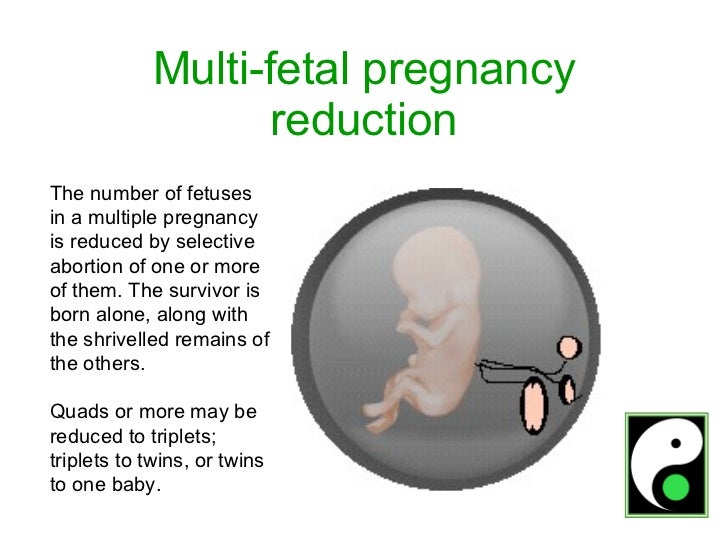 Multi-fetal pregnancy reduction

The number of fetuses in a multiple pregnancy is reduced by selective abortion of one or more of them. The survivor is born alone, along with the shrivelled remains of the others.

Quads or more may be reduced to triplets; triplets to twins, or twins to one baby.